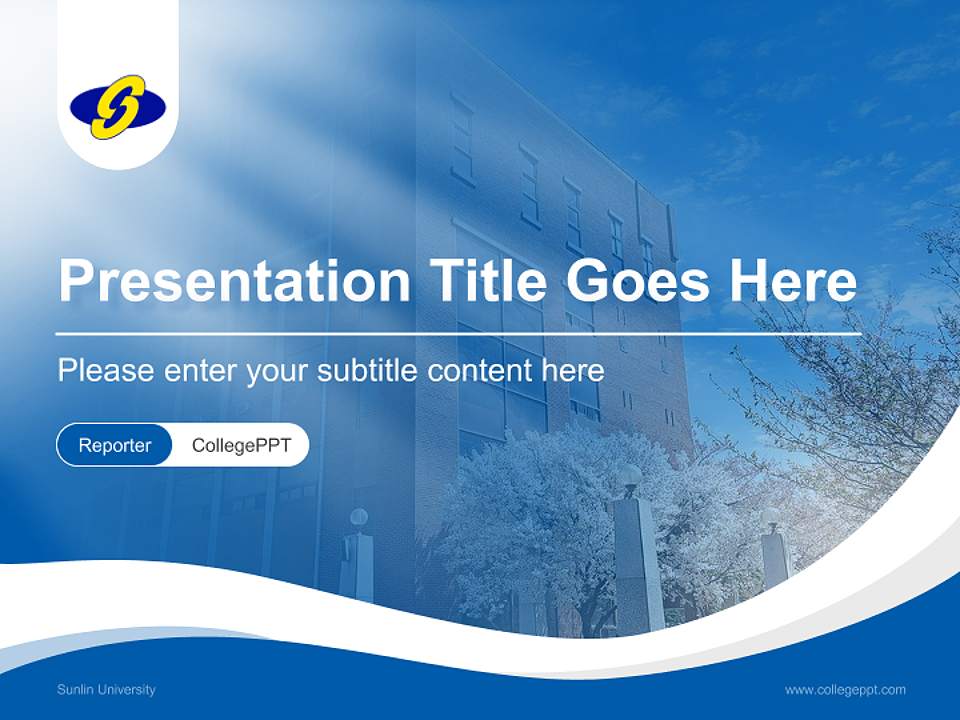 Presentation Title Goes Here

Please enter your subtitle content here

Reporter CollegePPT

Sunlin University

www.collegeppt.com